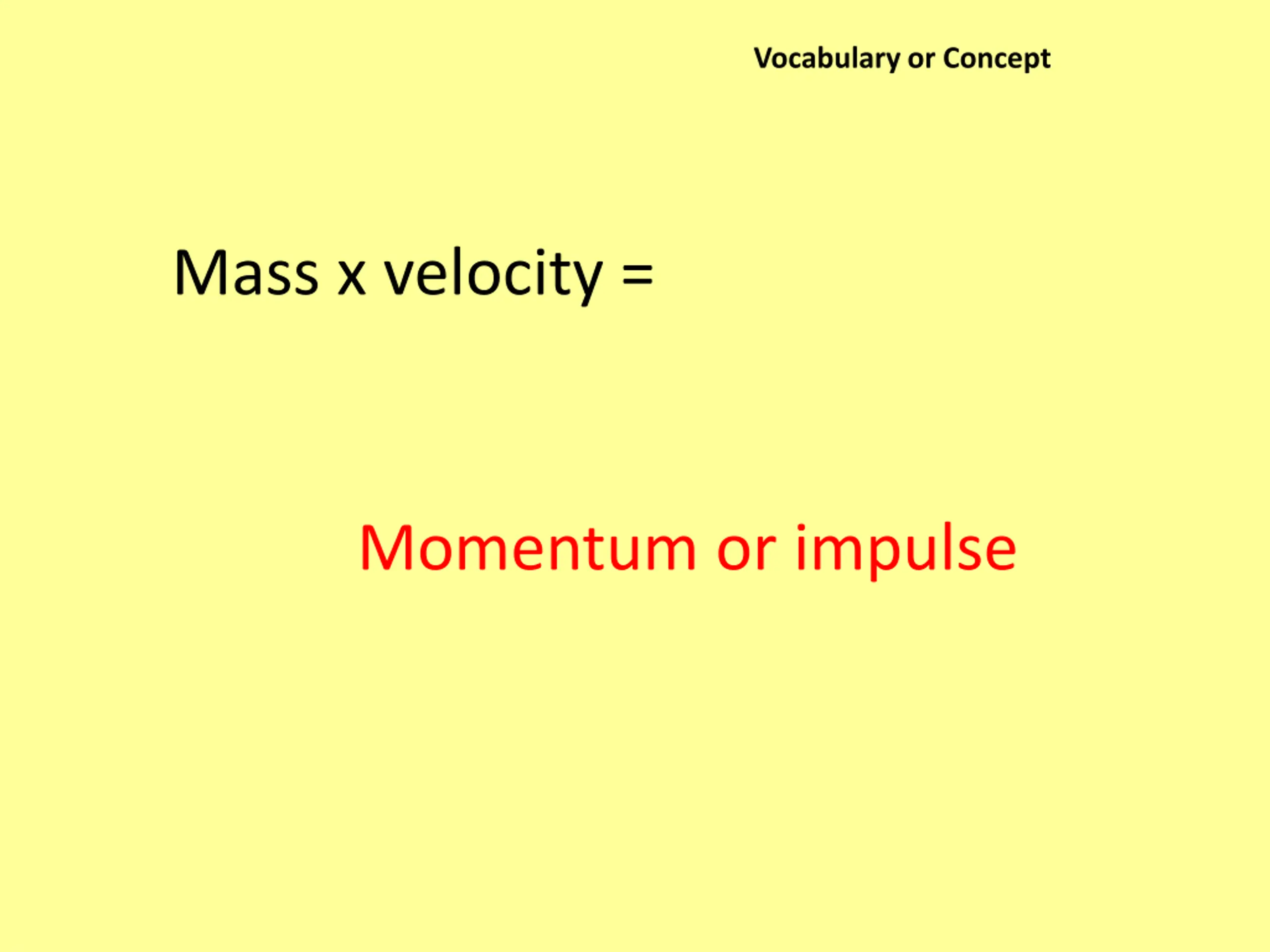 Vocabulary or Concept

Mass x velocity =

Momentum or impulse